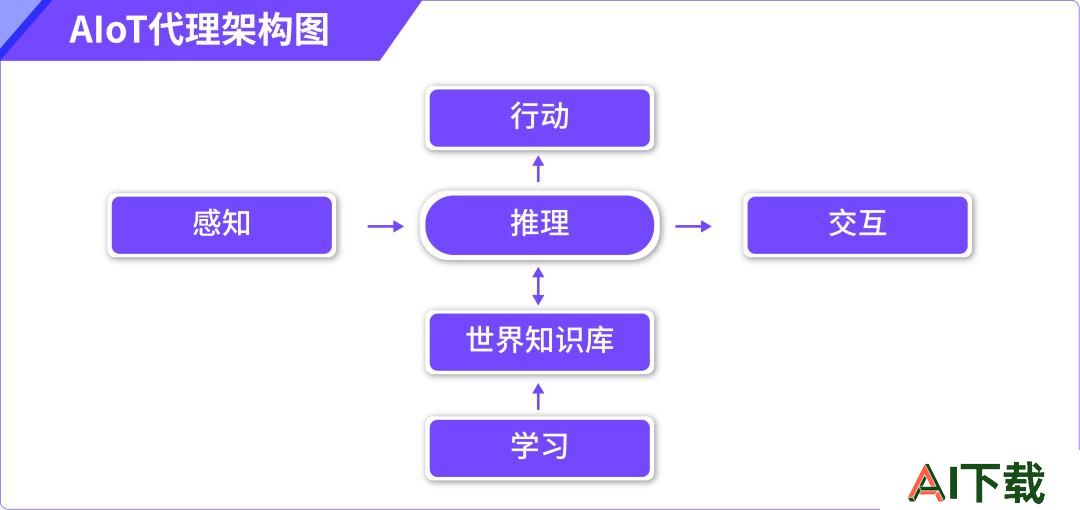 AIoT代理架构图

行动

感知

推理

交互

世界知识库

学习

AI下载